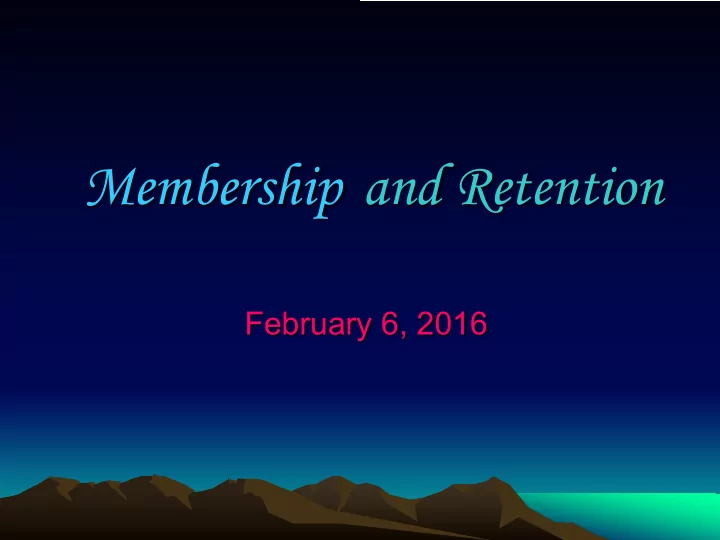 Membership and Retention

February 6, 2016